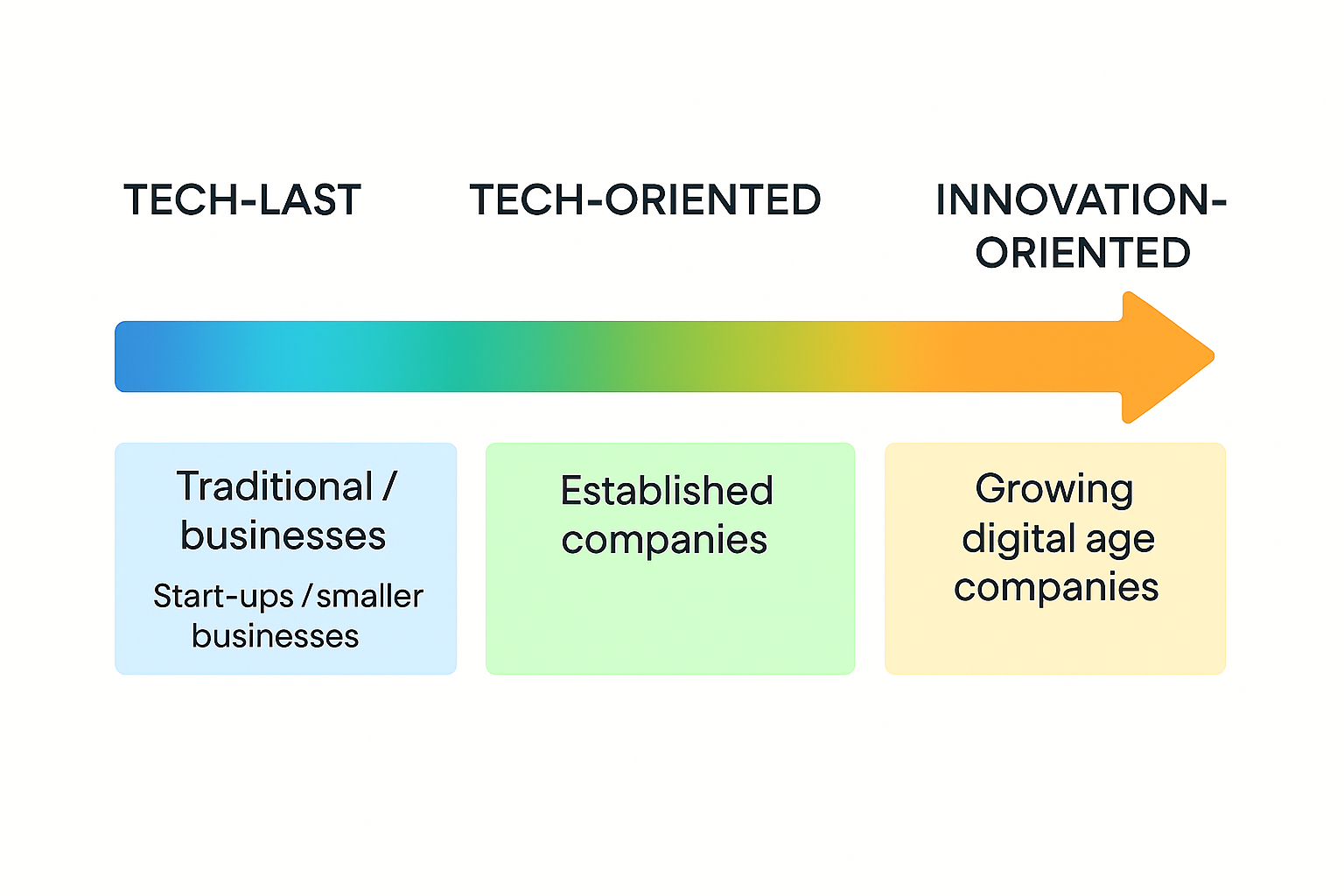 TECH-LAST

TECH-ORIENTED

INNOVATION-ORIENTED

Traditional / businesses

Start-ups / smaller businesses

Established companies

Growing digital age companies